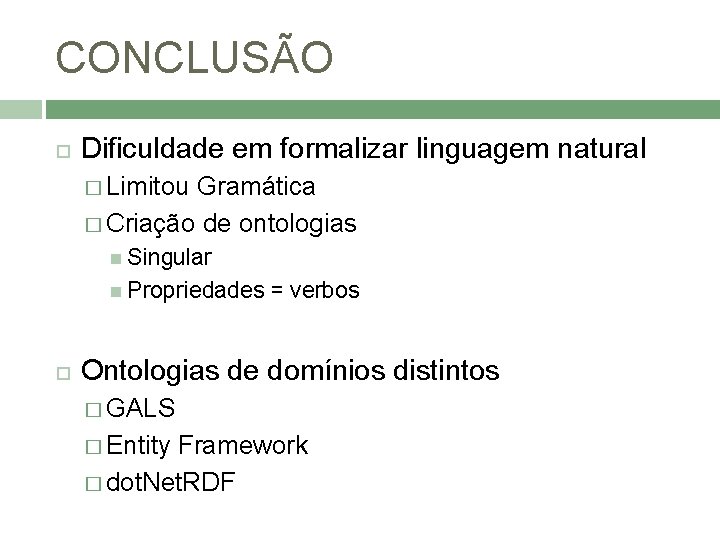 CONCLUSÃO

Dificuldade em formalizar linguagem natural

Limitou Gramática

Criação de ontologias

Singular

Propriedades = verbos

Ontologias de domínios distintos

GALS

Entity Framework

dotNetRDF